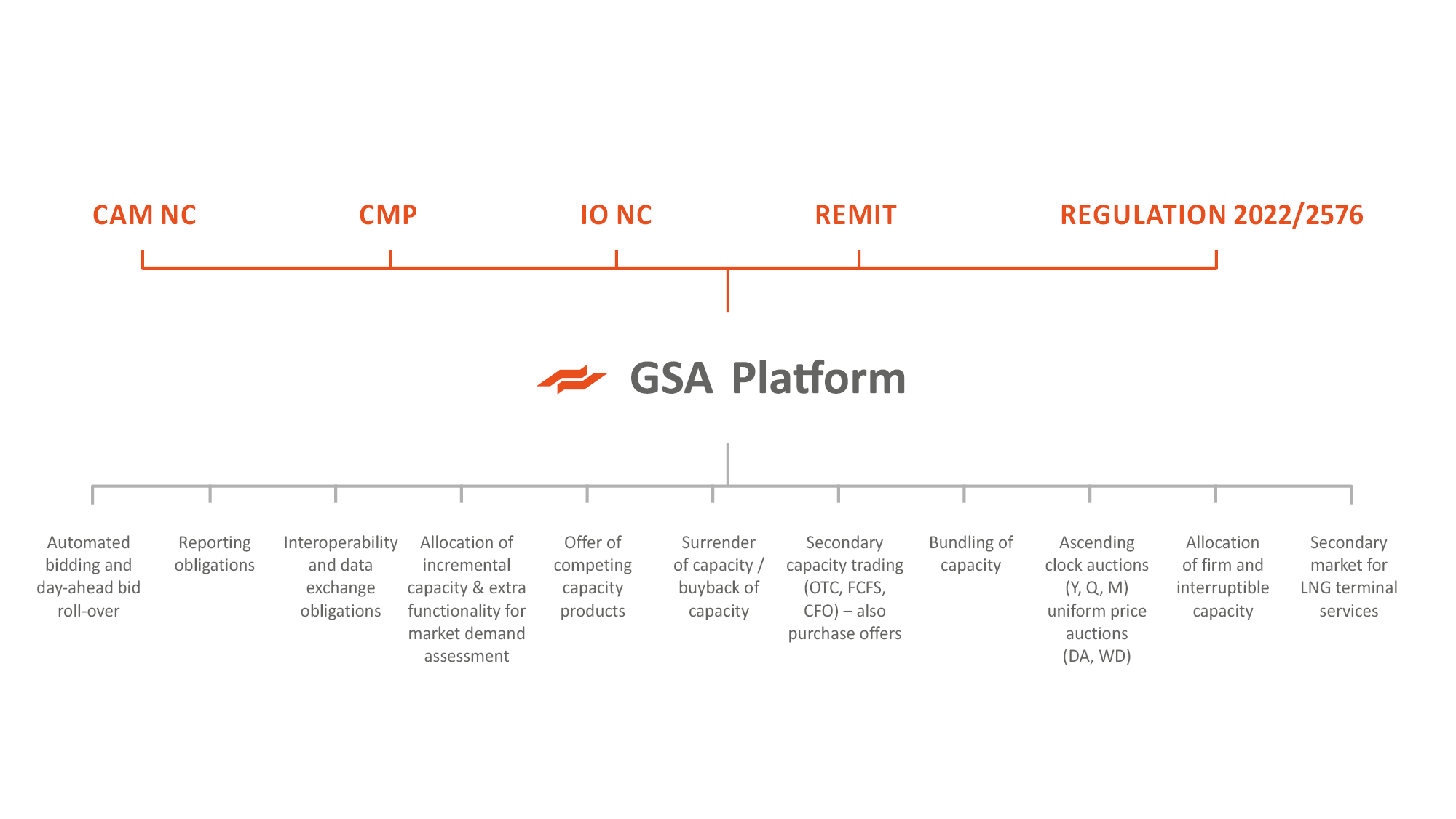 CAM NC

CMP

IO NC

REMIT

REGULATION 2022/2576

GSA Platform

Automated bidding and day-ahead bid roll-over

Reporting obligations

Interoperability and data exchange obligations

Allocation of incremental capacity & extra functionality for market demand assessment

Offer of competing capacity products

Surrender of capacity / buyback of capacity

Secondary capacity trading (OTC, FCFS, CFO) – also purchase offers

Bundling of capacity

Ascending clock auctions (Y, Q, M) uniform price auctions (DA, WD)

Allocation of firm and interruptible capacity

Secondary market for LNG terminal services